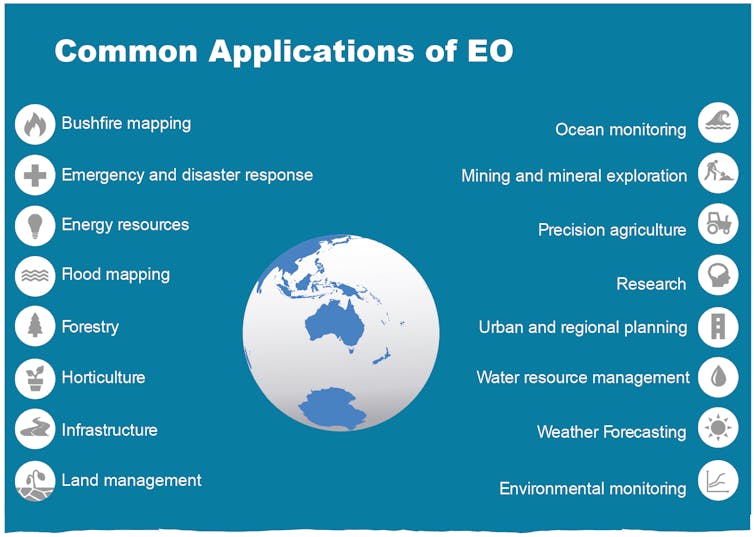 Common Applications of EO

Bushfire mapping
Emergency and disaster response
Energy resources
Flood mapping
Forestry
Horticulture
Infrastructure
Land management

Ocean monitoring
Mining and mineral exploration
Precision agriculture
Research
Urban and regional planning
Water resource management
Weather Forecasting
Environmental monitoring